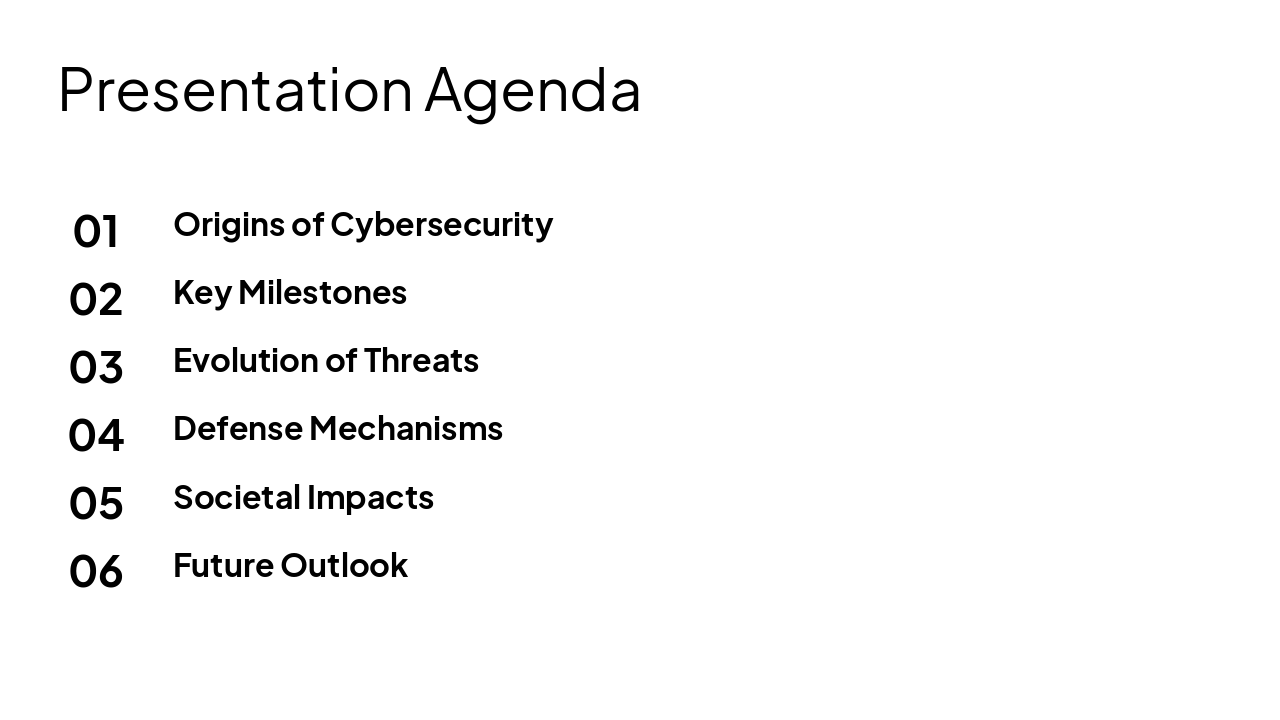 Presentation Agenda

01 Origins of Cybersecurity
02 Key Milestones
03 Evolution of Threats
04 Defense Mechanisms
05 Societal Impacts
06 Future Outlook